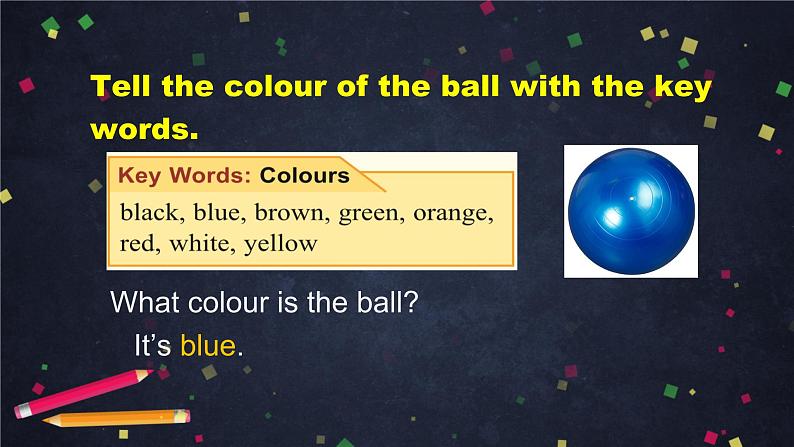 Tell the colour of the ball with the key words.

Key Words: Colours

black, blue, brown, green, orange, red, white, yellow

What colour is the ball?

It's blue.